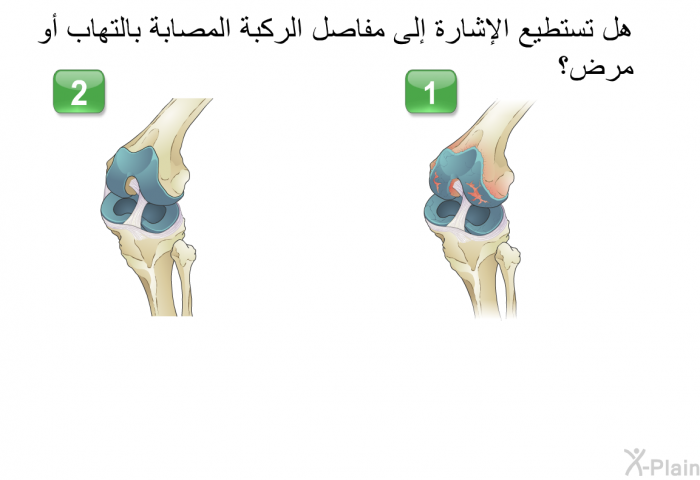 هل تستطيع الإشارة إلى مفاصل الركبة المصابة بالتهاب أو مرض؟

1

2

X-Plain